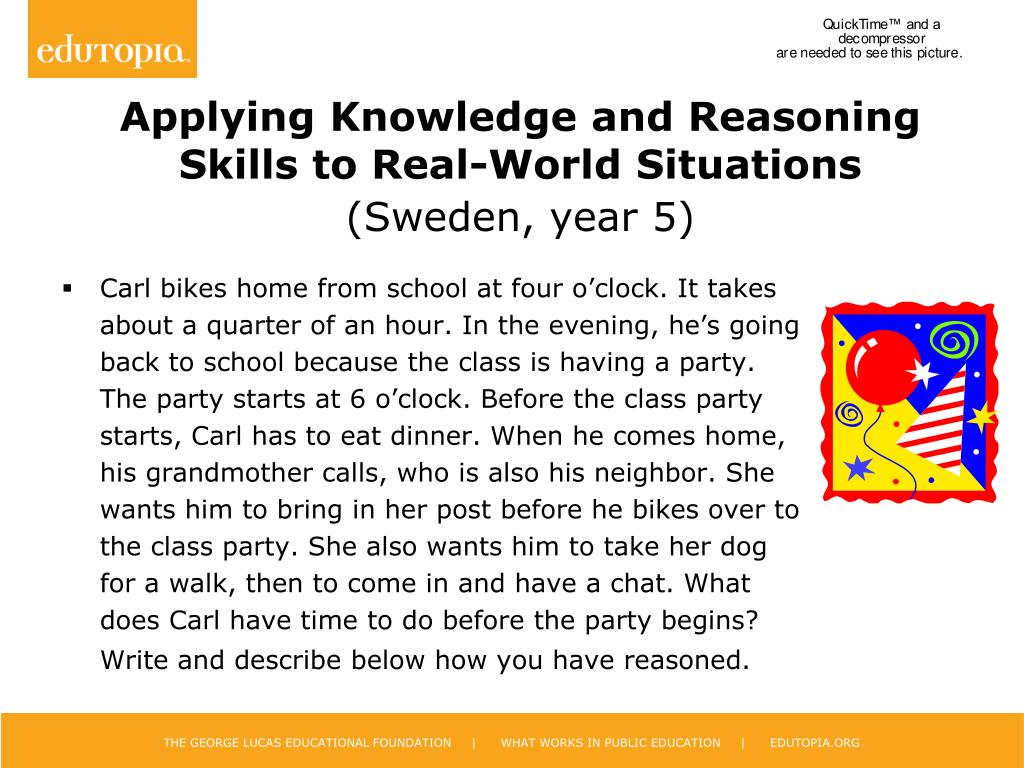 edutopia

QuickTime™ and a decompressor are needed to see this picture.

Applying Knowledge and Reasoning Skills to Real-World Situations
(Sweden, year 5)

▪ Carl bikes home from school at four o’clock. It takes about a quarter of an hour. In the evening, he’s going back to school because the class is having a party. The party starts at 6 o’clock. Before the class party starts, Carl has to eat dinner. When he comes home, his grandmother calls, who is also his neighbor. She wants him to bring in her post before he bikes over to the class party. She also wants him to take her dog for a walk, then to come in and have a chat. What does Carl have time to do before the party begins? Write and describe below how you have reasoned.

THE GEORGE LUCAS EDUCATIONAL FOUNDATION | WHAT WORKS IN PUBLIC EDUCATION | EDUTOPIA.ORG